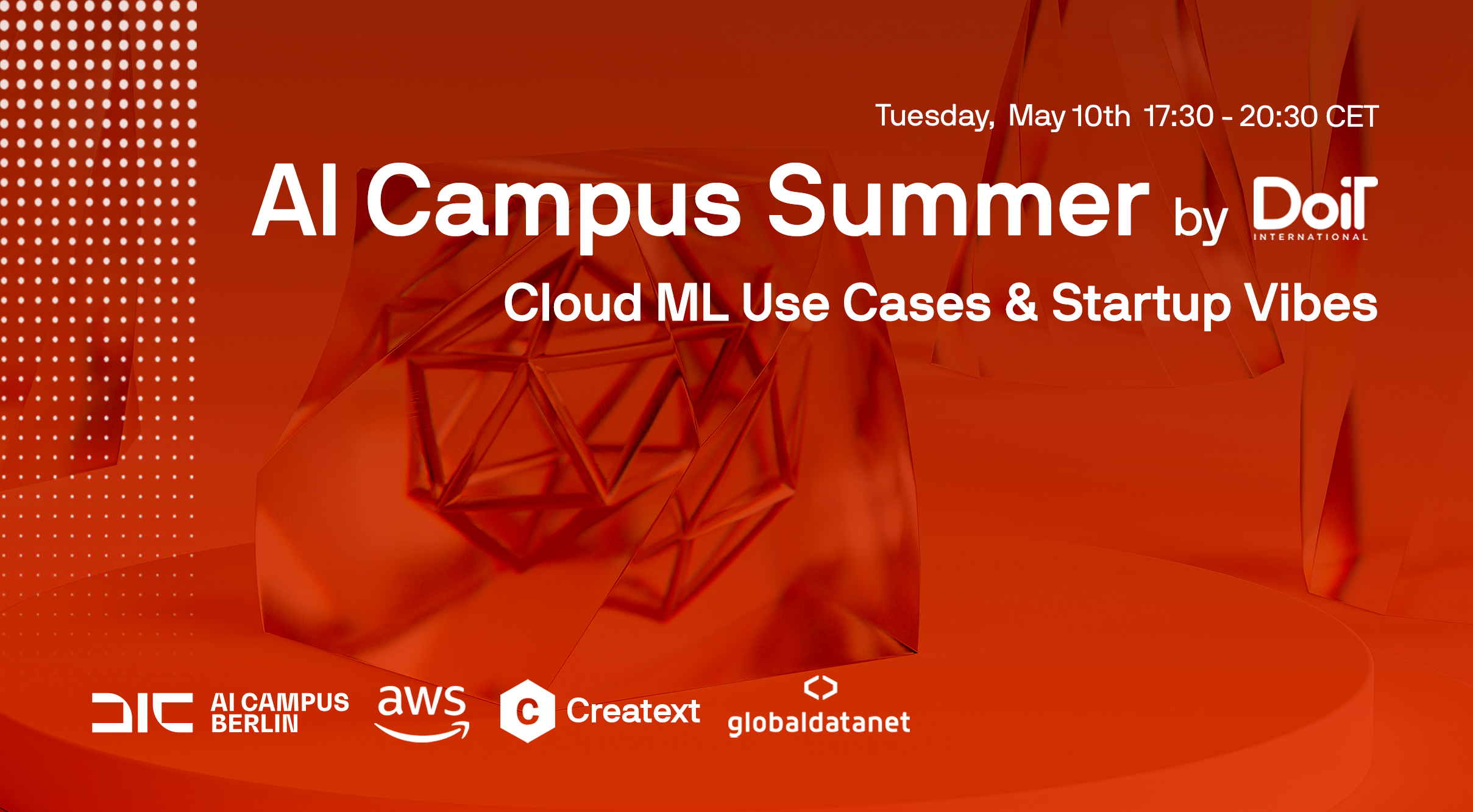 Tuesday, May 10th 17:30 - 20:30 CET

AI Campus Summer by DoiT INTERNATIONAL

Cloud ML Use Cases & Startup Vibes

AI CAMPUS BERLIN aws C Creatext globaldatanet